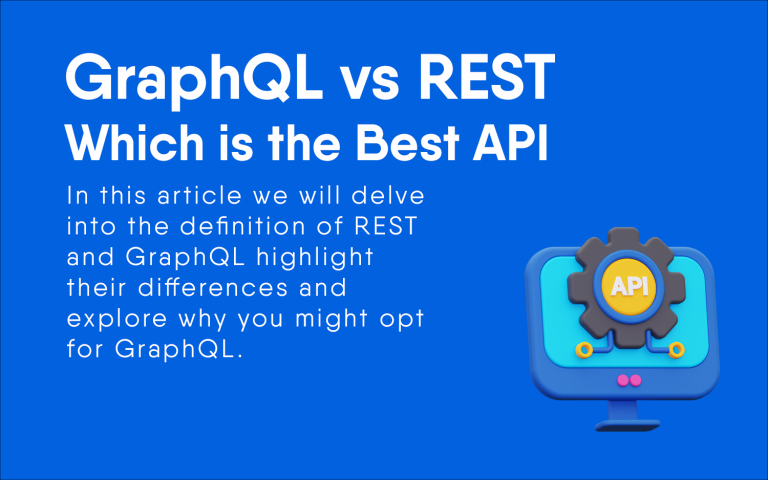 GraphQL vs REST
Which is the Best API

In this article we will delve into the definition of REST and GraphQL highlight their differences and explore why you might opt for GraphQL.

API